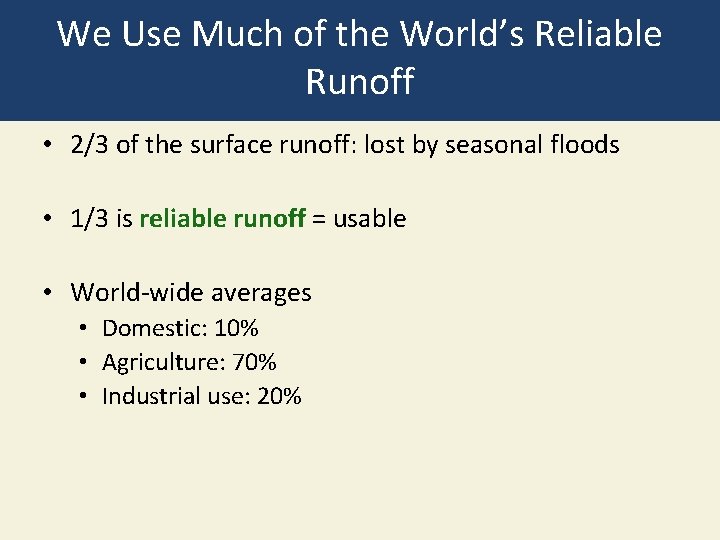 We Use Much of the World's Reliable Runoff

• 2/3 of the surface runoff: lost by seasonal floods

• 1/3 is reliable runoff = usable

• World-wide averages
  • Domestic: 10%
  • Agriculture: 70%
  • Industrial use: 20%